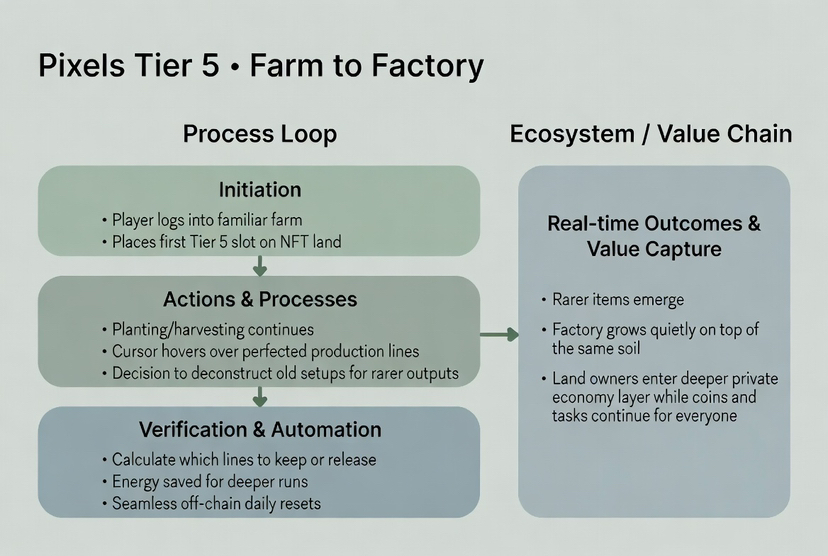 Pixels Tier 5 • Farm to Factory

Process Loop

Initiation

• Player logs into familiar farm
• Places first Tier 5 slot on NFT land

Actions & Processes

• Planting/harvesting continues
• Cursor hovers over perfected production lines
• Decision to deconstruct old setups for rarer outputs

Verification & Automation

• Calculate which lines to keep or release
• Energy saved for deeper runs
• Seamless off-chain daily resets

Ecosystem / Value Chain

Real-time Outcomes & Value Capture

• Rarer items emerge

• Factory grows quietly on top of the same soil

• Land owners enter deeper private economy layer while coins and tasks continue for everyone